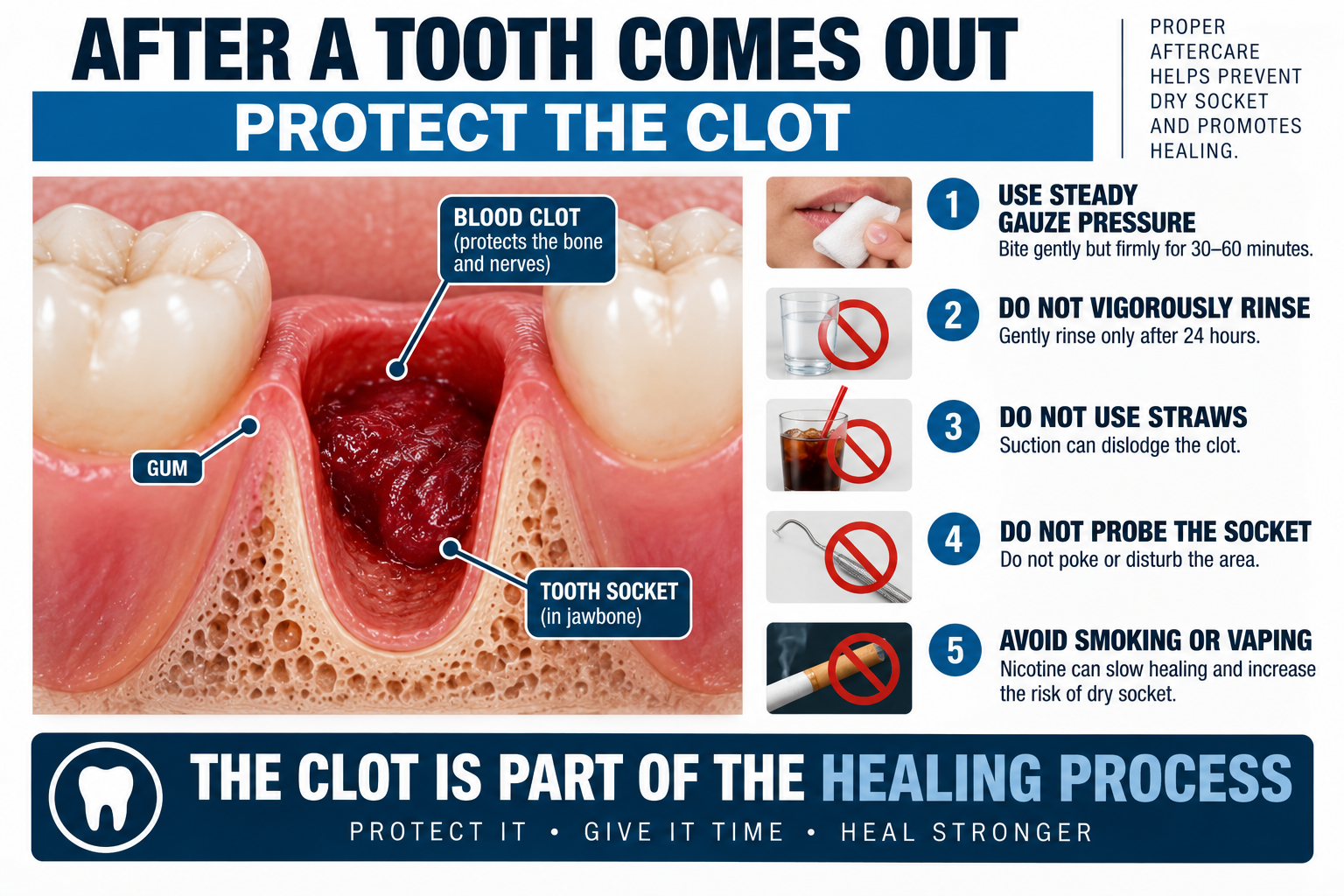 AFTER A TOOTH COMES OUT

PROTECT THE CLOT

PROPER AFTERCARE HELPS PREVENT DRY SOCKET AND PROMOTES HEALING.

BLOOD CLOT
(protects the bone and nerves)

GUM

TOOTH SOCKET
(in jawbone)

1 USE STEADY GAUZE PRESSURE
Bite gently but firmly for 30–60 minutes.

2 DO NOT VIGOROUSLY RINSE
Gently rinse only after 24 hours.

3 DO NOT USE STRAWS
Suction can dislodge the clot.

4 DO NOT PROBE THE SOCKET
Do not poke or disturb the area.

5 AVOID SMOKING OR VAPING
Nicotine can slow healing and increase the risk of dry socket.

THE CLOT IS PART OF THE HEALING PROCESS

PROTECT IT • GIVE IT TIME • HEAL STRONGER